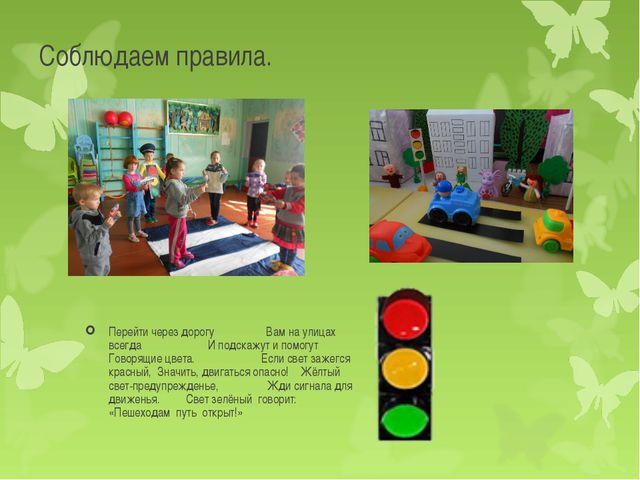 Соблюдаем правила.

Перейти через дорогу Вам на улицах всегда И подскажут и помогут Говорящие цвета. Если свет зажегся красный, Значить, двигаться опасно! Жёлтый свет-предупрежденье, Жди сигнала для движенья. Свет зелёный говорит: «Пешеходам путь открыт!»